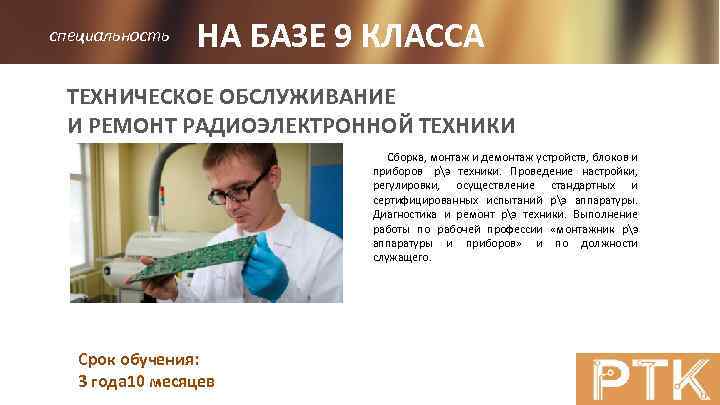 специальность НА БАЗЕ 9 КЛАССА

ТЕХНИЧЕСКОЕ ОБСЛУЖИВАНИЕ
И РЕМОНТ РАДИОЭЛЕКТРОННОЙ ТЕХНИКИ

Сборка, монтаж и демонтаж устройств, блоков и приборов р\э техники. Проведение настройки, регулировки, осуществление стандартных и сертифицированных испытаний р\э аппаратуры. Диагностика и ремонт р\э техники. Выполнение работы по рабочей профессии «монтажник р\э аппаратуры и приборов» и по должности служащего.

Срок обучения:
3 года10 месяцев

РТК